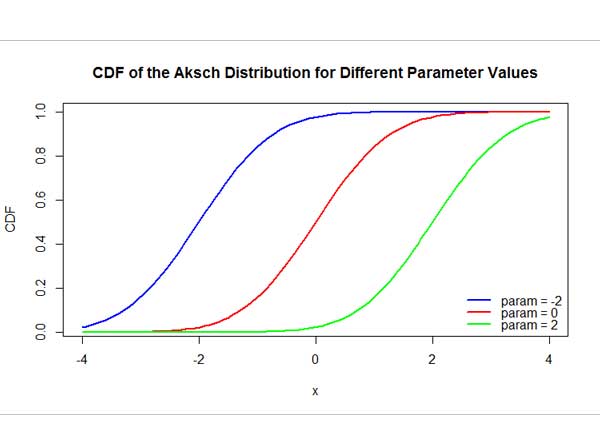 CDF of the Aksch Distribution for Different Parameter Values

CDF

1.0
0.8
0.6
0.4
0.2
0.0

-4
-2
0
2
4

x

param = -2
param = 0
param = 2